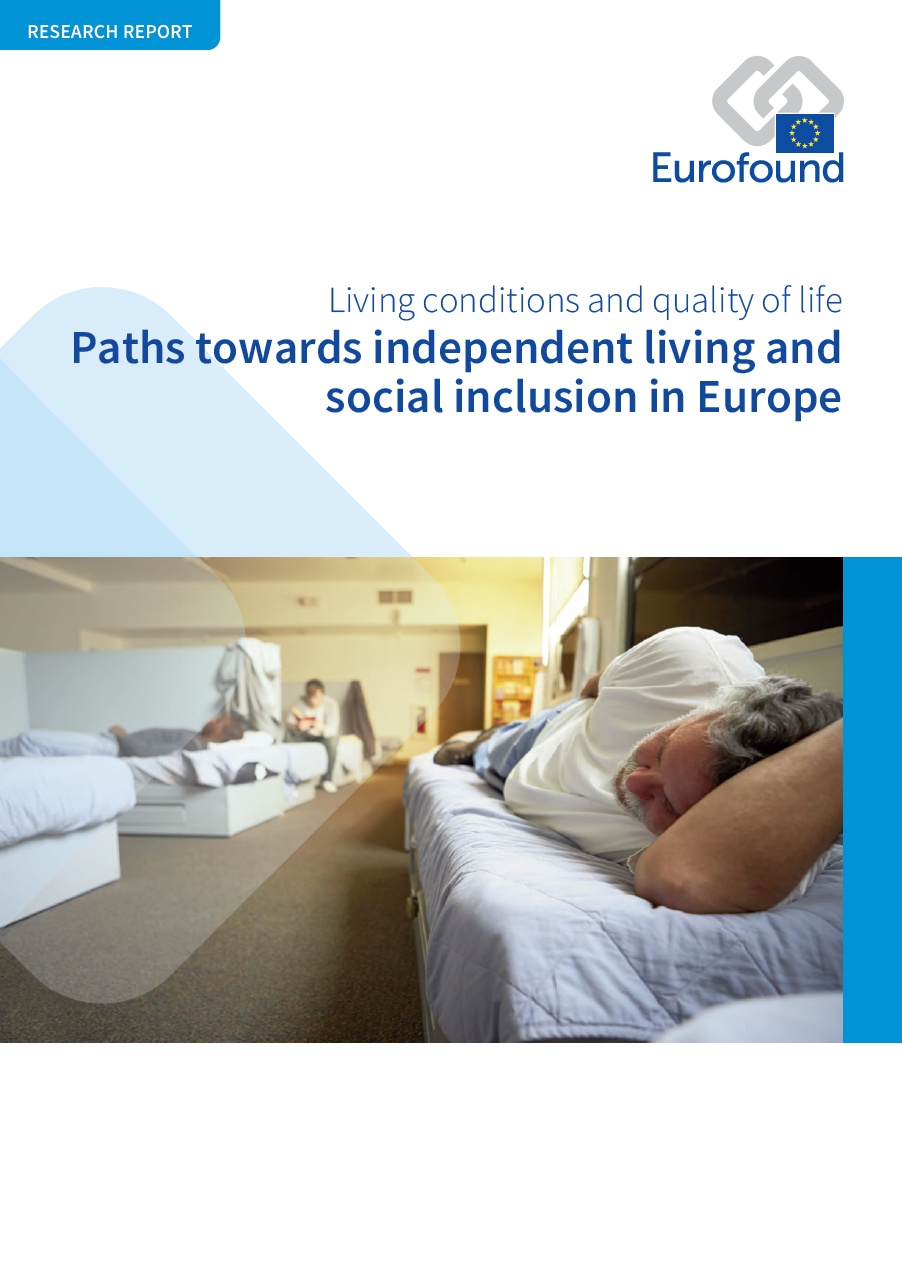 RESEARCH REPORT

Eurofound

Living conditions and quality of life
Paths towards independent living and social inclusion in Europe